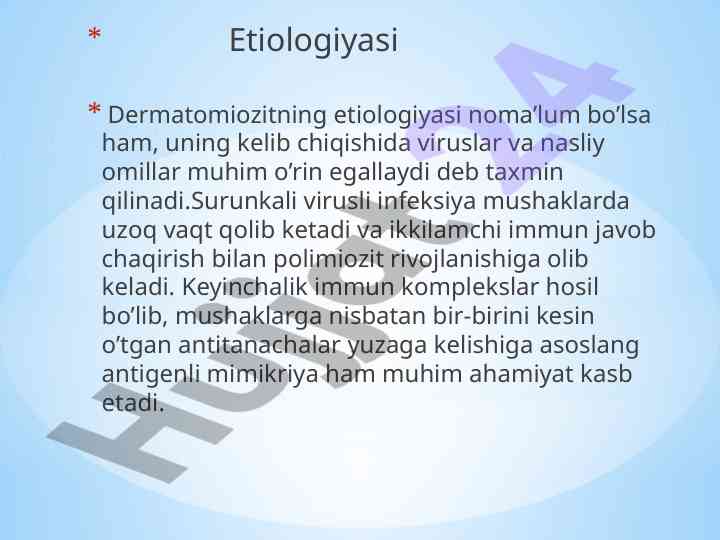 * Etiologiyasi

* Dermatomiozitning etiologiyasi noma’lum bo’lsa ham, uning kelib chiqishida viruslar va nasliy omillar muhim o’rin egallaydi deb taxmin qilinadi.Surunkali virusli infeksiya mushaklarda uzoq vaqt qolib ketadi va ikkilamchi immun javob chaqirish bilan polimiozit rivojlanishiga olib keladi. Keyinchalik immun komplekslar hosil bo’lib, mushaklarga nisbatan bir-birini kesin o’tgan antitanachalar yuzaga kelishiga asoslang antigenli mimikriya ham muhim ahamiyat kasb etadi.

Hujjat24